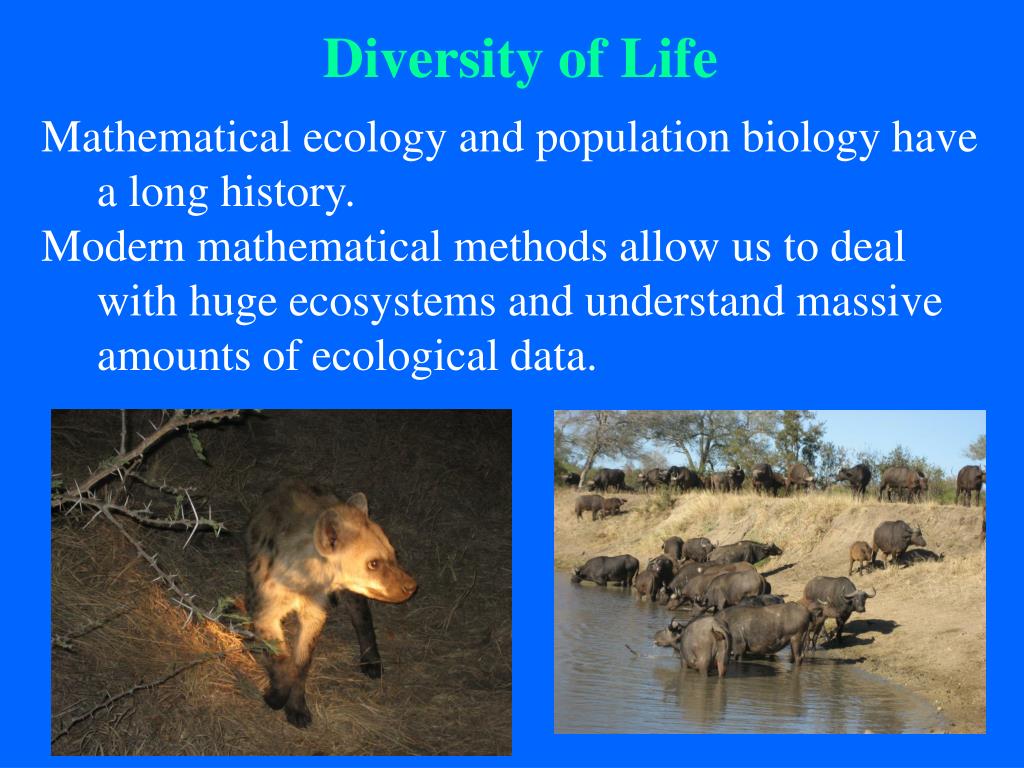 Diversity of Life

Mathematical ecology and population biology have a long history.

Modern mathematical methods allow us to deal with huge ecosystems and understand massive amounts of ecological data.